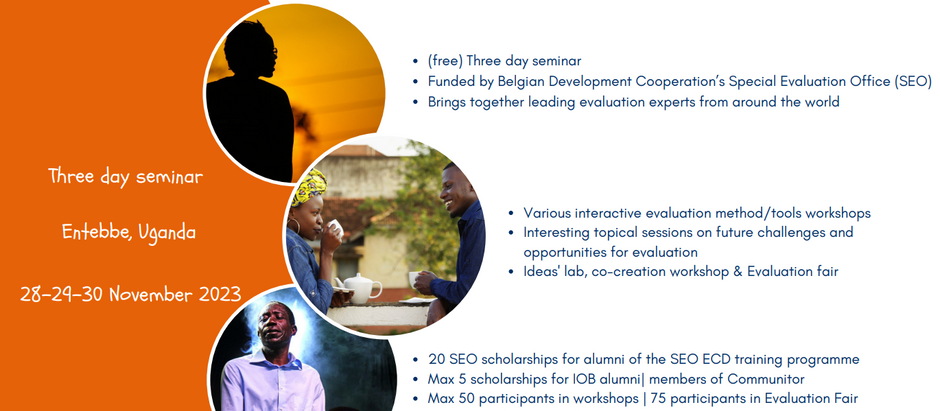 Three day seminar

Entebbe, Uganda

28-29-30 November 2023

- (free) Three day seminar
- Funded by Belgian Development Cooperation's Special Evaluation Office (SEO)
- Brings together leading evaluation experts from around the world

- Various interactive evaluation method/tools workshops
- Interesting topical sessions on future challenges and opportunities for evaluation
- Ideas' lab, co-creation workshop & Evaluation fair

- 20 SEO scholarships for alumni of the SEO ECD training programme
- Max 5 scholarships for IOB alumni| members of Communitor
- Max 50 participants in workshops | 75 participants in Evaluation Fair